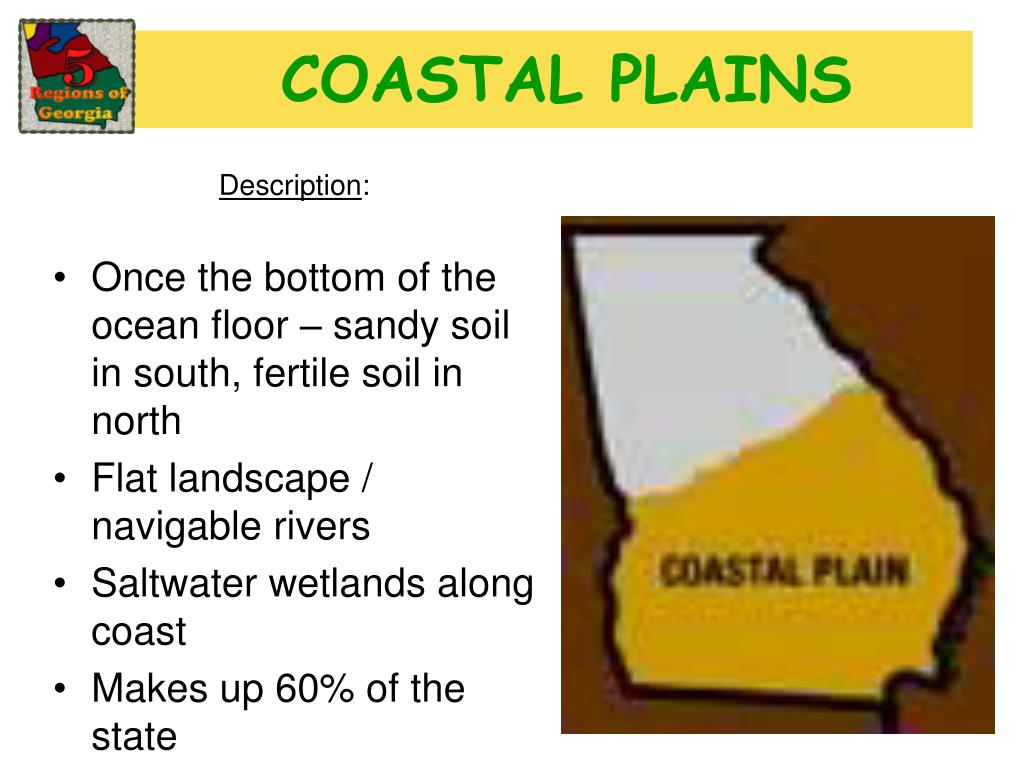 5 Regions of Georgia

COASTAL PLAINS

Description:

• Once the bottom of the ocean floor – sandy soil in south, fertile soil in north
• Flat landscape / navigable rivers
• Saltwater wetlands along coast
• Makes up 60% of the state

COASTAL PLAIN